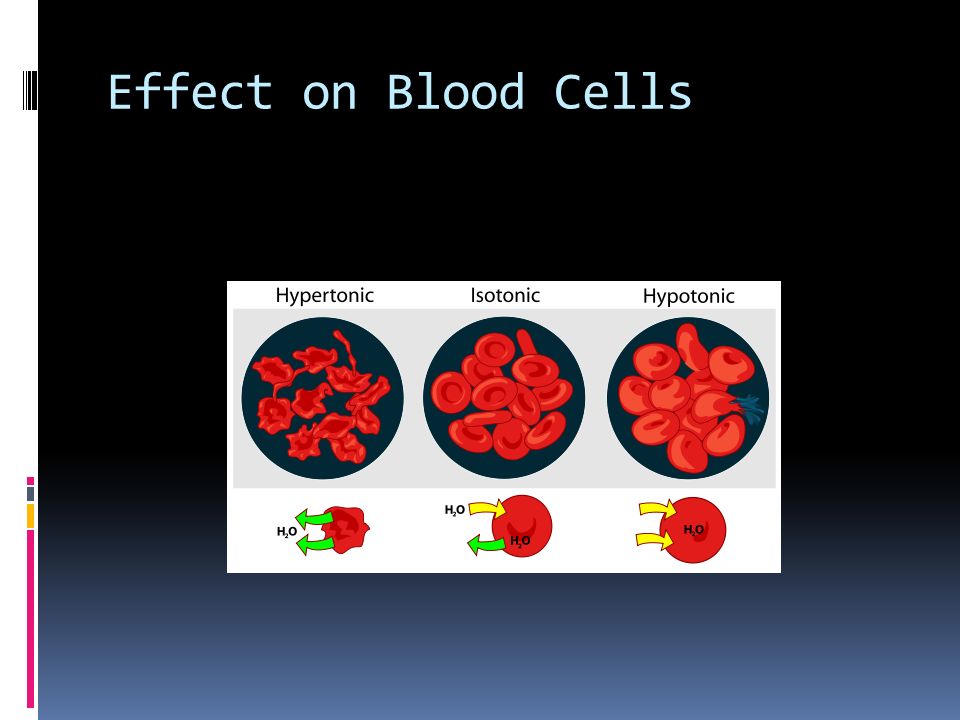 Effect on Blood Cells

Hypertonic

Isotonic

Hypotonic

$H_2O$

$H_2O$

$H_2O$

$H_2O$